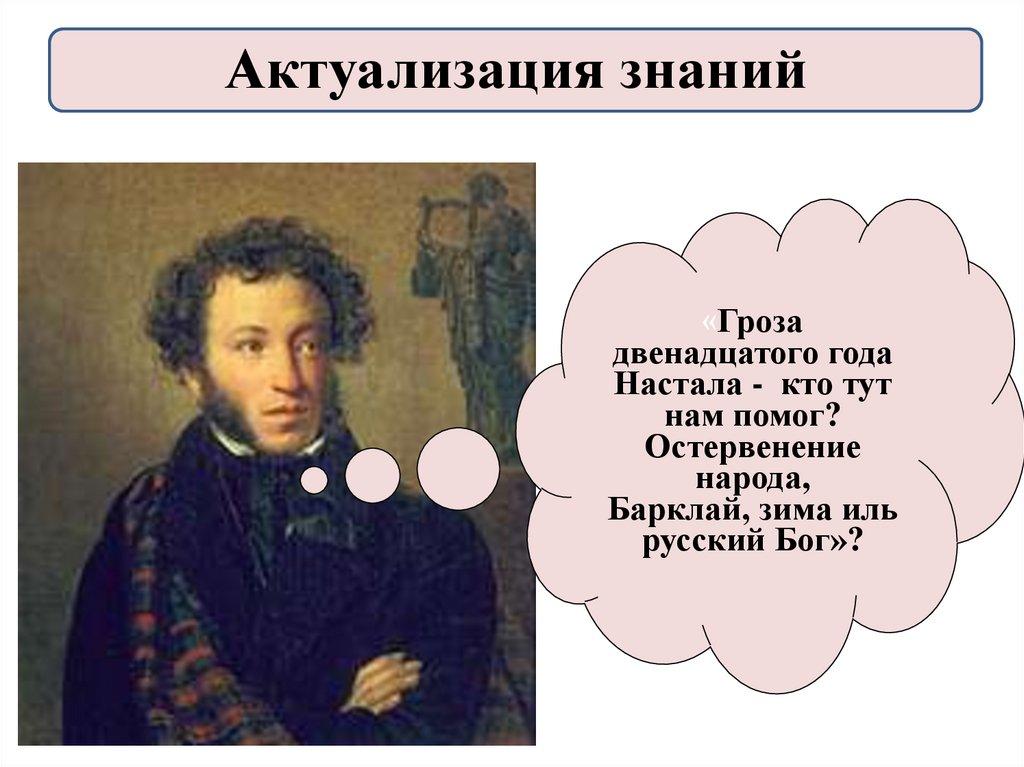 Актуализация знаний

«Гроза двенадцатого года Настала - кто тут нам помог? Остервенение народа, Барклай, зима иль русский Бог»?